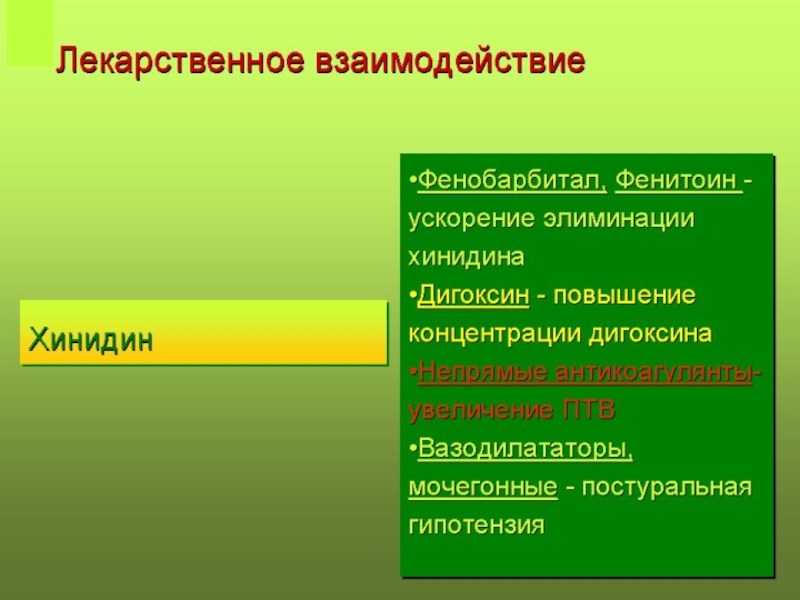 Лекарственное взаимодействие

Хинидин

•Фенобарбитал, Фенитоин - ускорение элиминации хинидина

•Дигоксин - повышение концентрации дигоксина

•Непрямые антикоагулянты- увеличение ПТВ

•Вазодилататоры, мочегонные - постуральная гипотензия